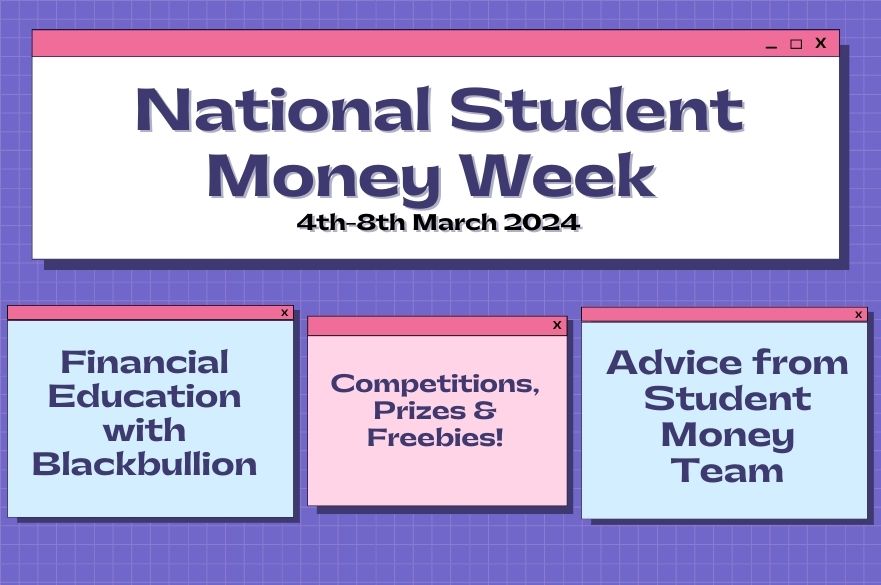 _ □ X

National Student Money Week

4th-8th March 2024

x

Financial Education with Blackbullion

x

Competitions, Prizes & Freebies!

x

Advice from Student Money Team